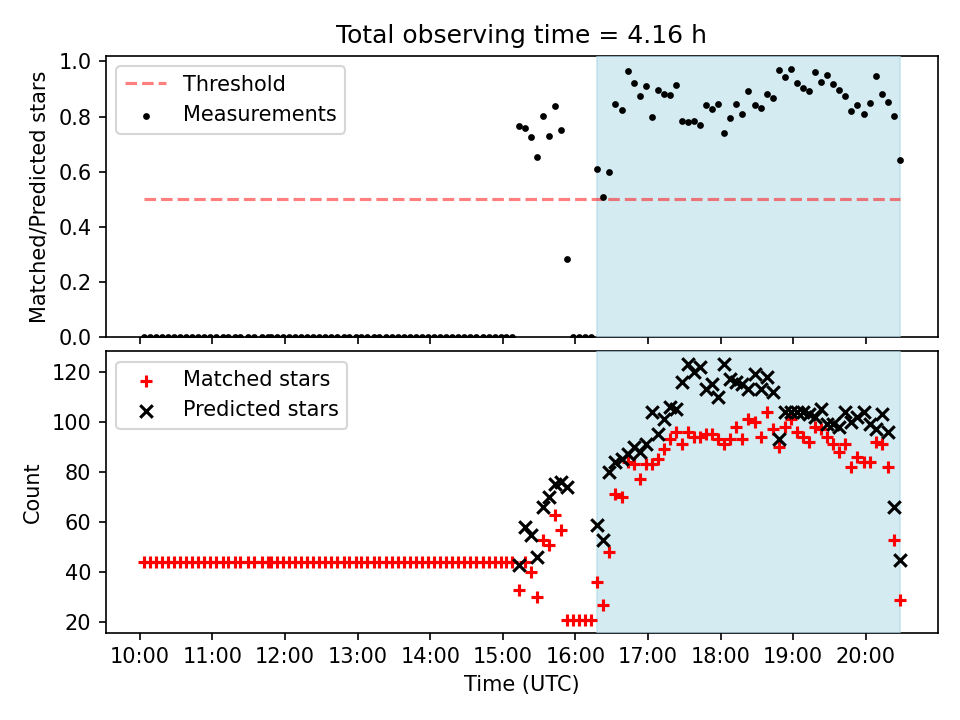 Total observing time = 4.16 h

Threshold
Measurements

Matched/Predicted stars
1.0
0.8
0.6
0.4
0.2
0.0

Matched stars
Predicted stars

Count
120
100
80
60
40
20

10:00 11:00 12:00 13:00 14:00 15:00 16:00 17:00 18:00 19:00 20:00
Time (UTC)